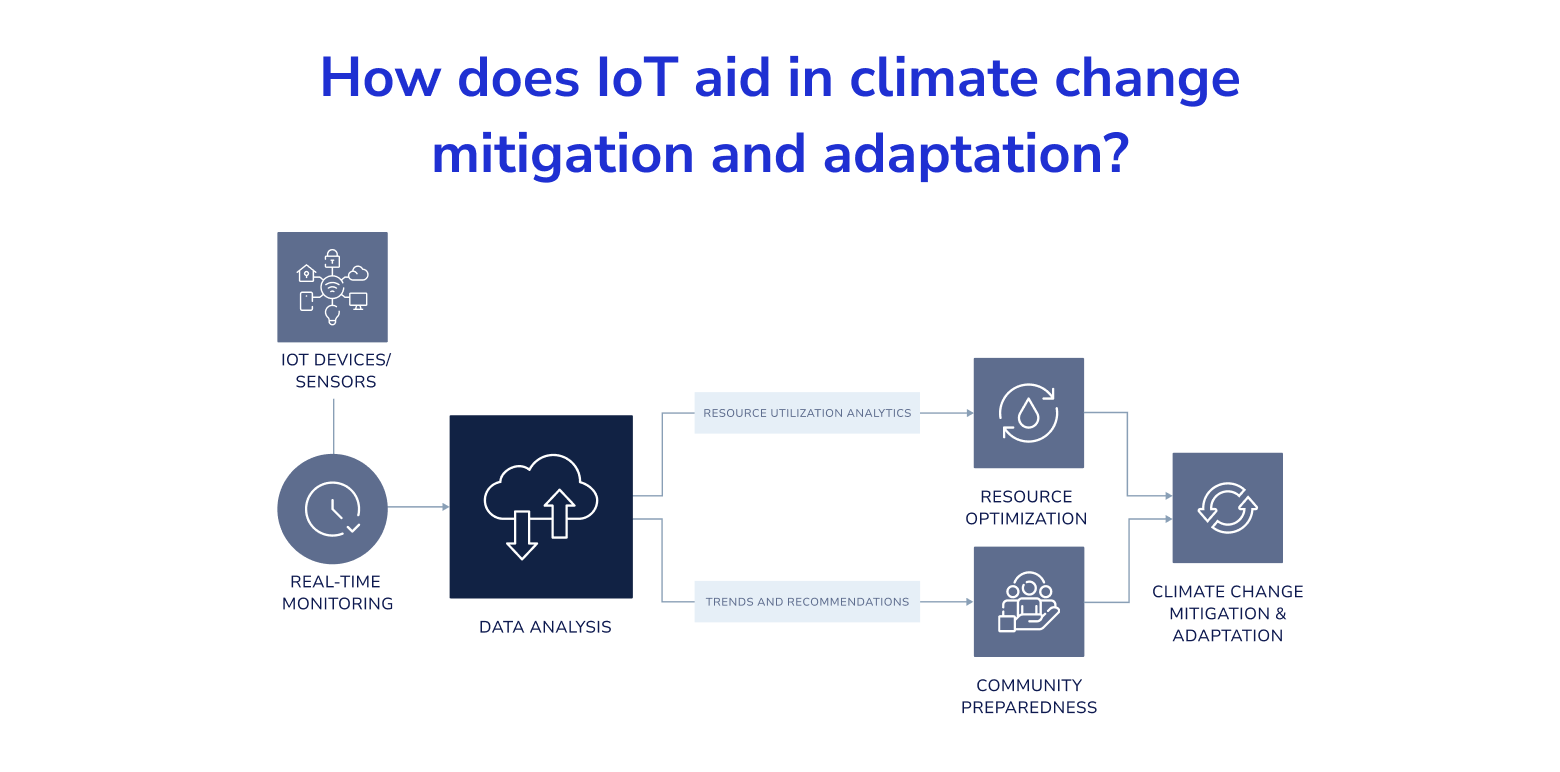 How does IoT aid in climate change mitigation and adaptation?

IOT DEVICES/ SENSORS

REAL-TIME MONITORING

DATA ANALYSIS

RESOURCE UTILIZATION ANALYTICS

TRENDS AND RECOMMENDATIONS

RESOURCE OPTIMIZATION

COMMUNITY PREPAREDNESS

CLIMATE CHANGE MITIGATION & ADAPTATION